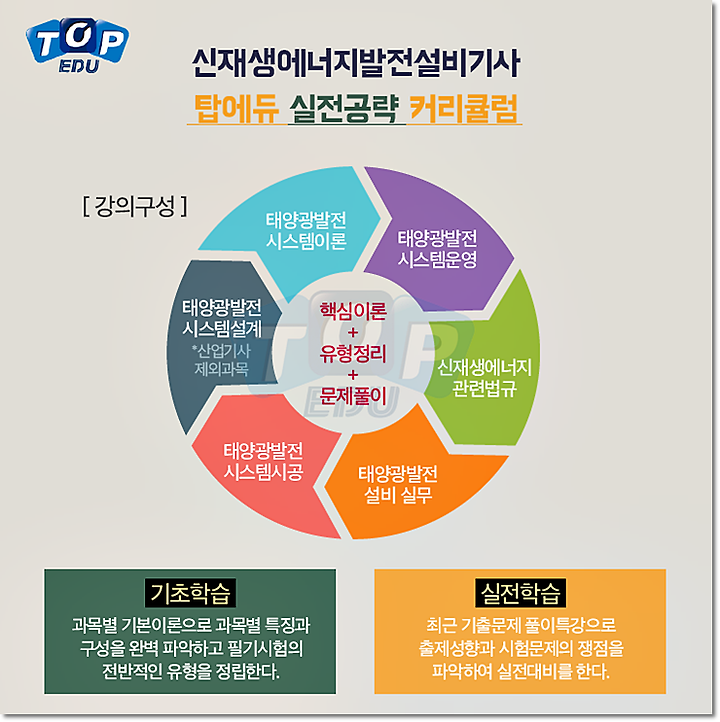 TOP EDU

신재생에너지발전설비기사
탑에듀 실전공략 커리큘럼

[ 강의구성 ]

태양광발전 시스템이론

태양광발전 시스템운영

신재생에너지 관련법규

태양광발전 설비 실무

태양광발전 시스템시공

태양광발전 시스템설계
*산업기사 제외과목

핵심이론
+
유형정리
+
문제풀이

TOP EDU

기초학습
과목별 기본이론으로 과목별 특징과 구성을 완벽 파악하고 필기시험의 전반적인 유형을 정립한다.

실전학습
최근 기출문제 풀이특강으로 출제성향과 시험문제의 쟁점을 파악하여 실전대비를 한다.